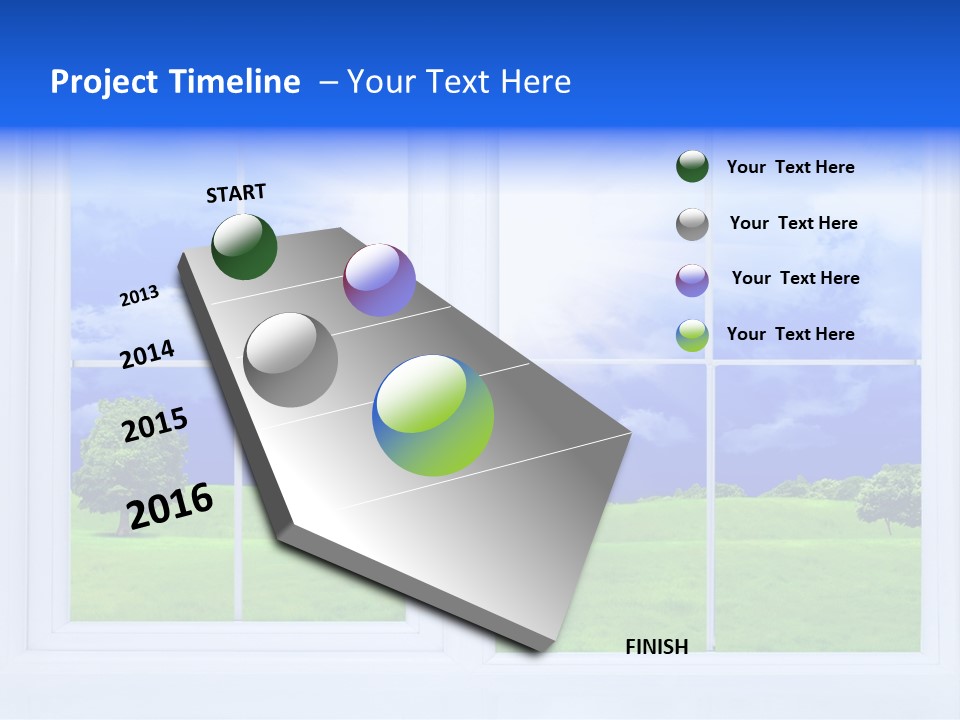 Project Timeline – Your Text Here

START

2013

2014

2015

2016

Your Text Here

Your Text Here

Your Text Here

Your Text Here

FINISH